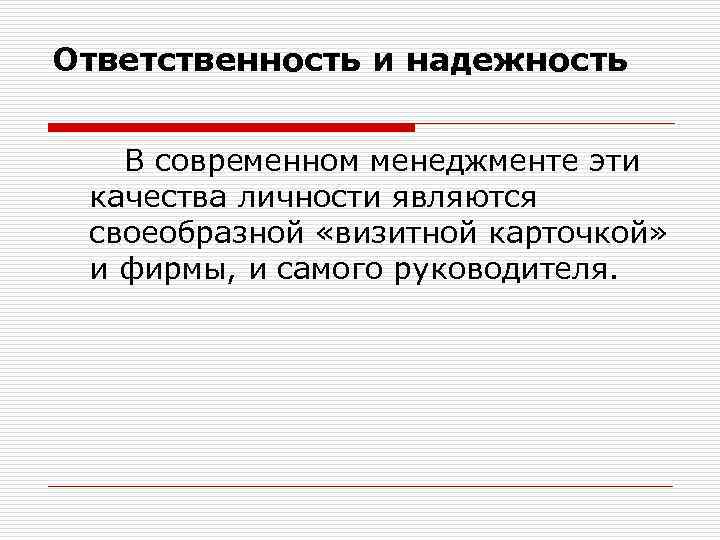 Ответственность и надежность

В современном менеджменте эти качества личности являются своеобразной «визитной карточкой» и фирмы, и самого руководителя.